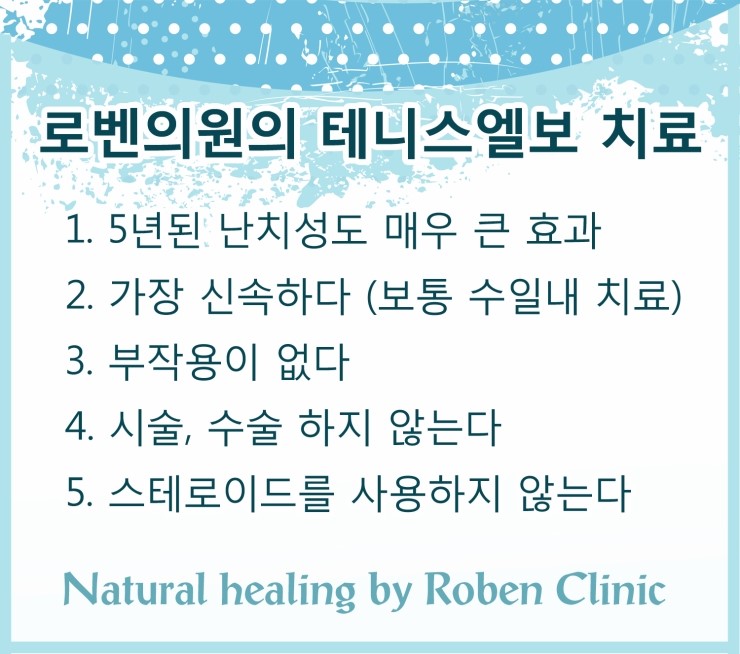 로벤의원의 테니스엘보 치료

1. 5년된 난치성도 매우 큰 효과

2. 가장 신속하다 (보통 수일내 치료)

3. 부작용이 없다

4. 시술, 수술 하지 않는다

5. 스테로이드를 사용하지 않는다

Natural healing by Roben Clinic